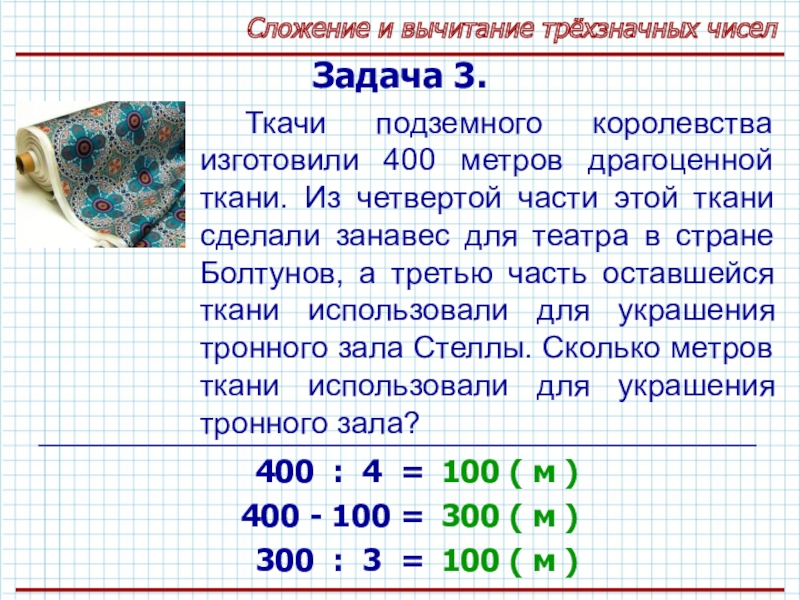 Сложение и вычитание трёхзначных чисел

Задача 3.

Ткачи подземного королевства изготовили 400 метров драгоценной ткани. Из четвертой части этой ткани сделали занавес для театра в стране Болтунов, а третью часть оставшейся ткани использовали для украшения тронного зала Стеллы. Сколько метров ткани использовали для украшения тронного зала?

400 : 4 = 100 ( м )
400 - 100 = 300 ( м )
300 : 3 = 100 ( м )